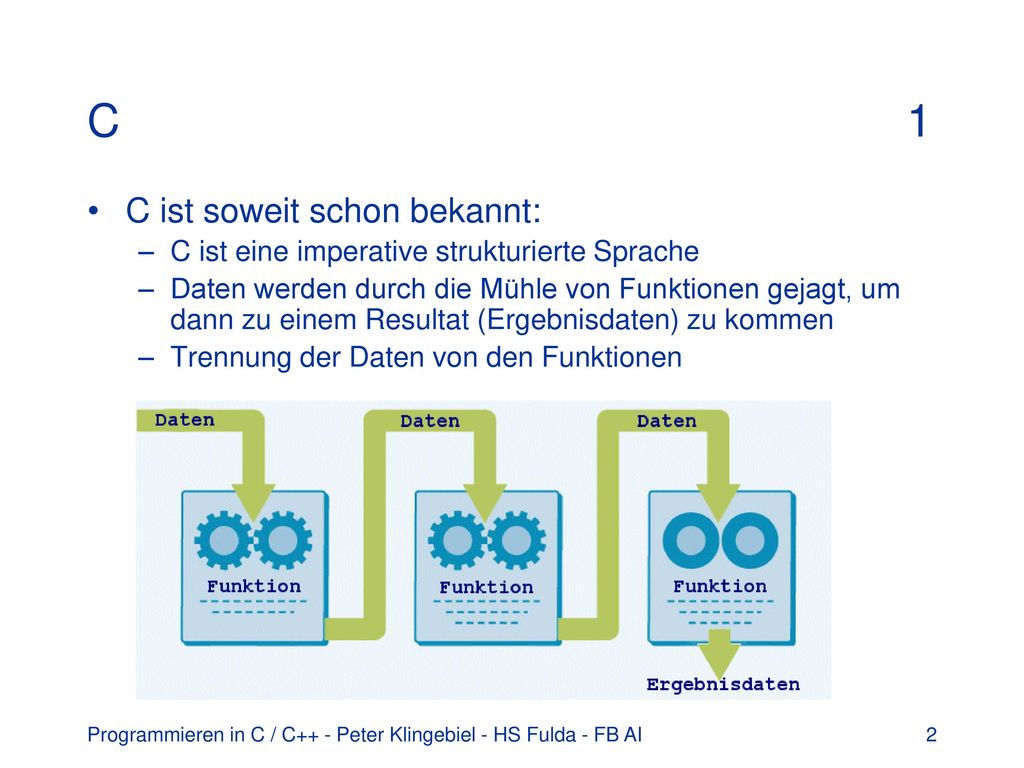 C 1

• C ist soweit schon bekannt:
– C ist eine imperative strukturierte Sprache
– Daten werden durch die Mühle von Funktionen gejagt, um dann zu einem Resultat (Ergebnisdaten) zu kommen
– Trennung der Daten von den Funktionen

Daten
Daten
Daten
Funktion
Funktion
Funktion
Ergebnisdaten

Programmieren in C / C++ - Peter Klingebiel - HS Fulda - FB AI 2